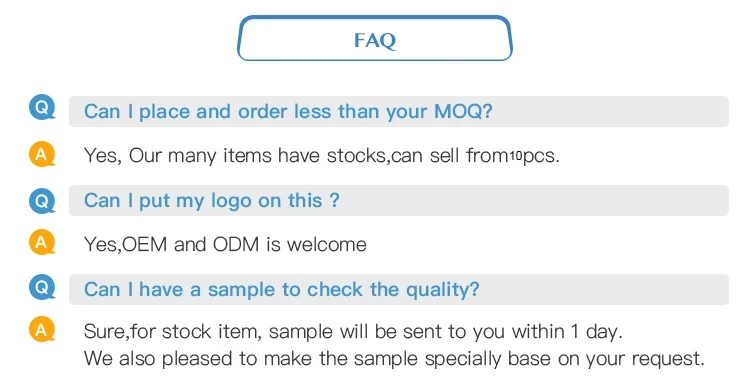 FAQ

Q Can I place and order less than your MOQ?

A Yes, Our many items have stocks,can sell from10pcs.

Q Can I put my logo on this ?

A Yes,OEM and ODM is welcome

Q Can I have a sample to check the quality?

A Sure,for stock item, sample will be sent to you within 1 day.
We also pleased to make the sample specially base on your request.